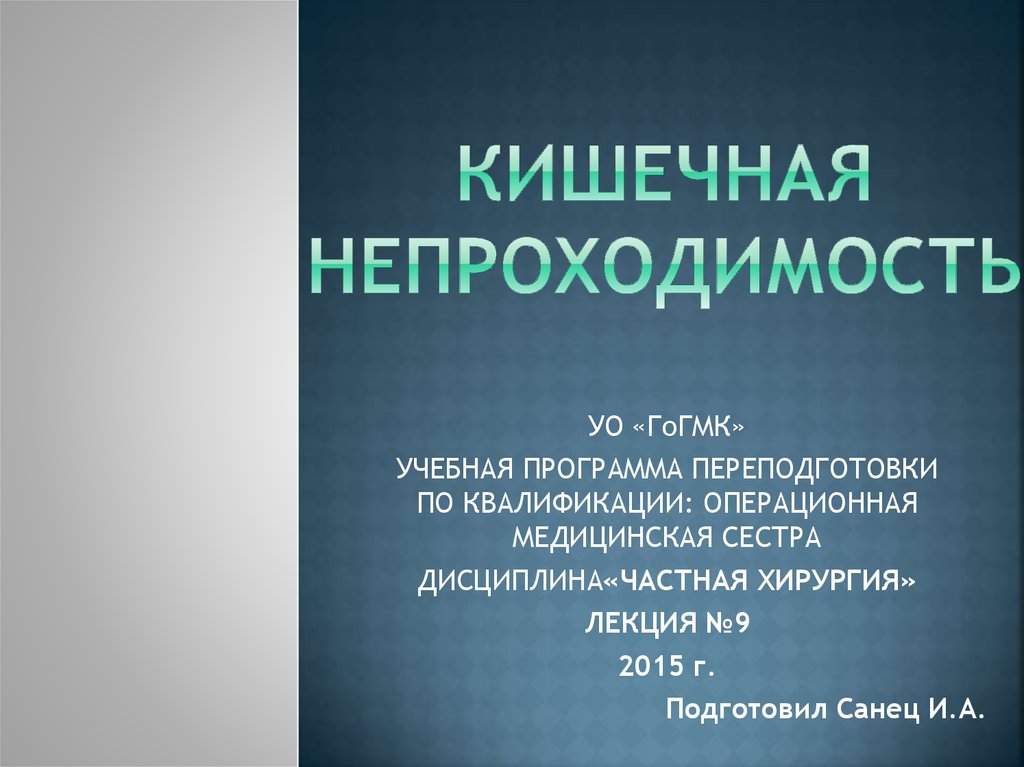 КИШЕЧНАЯ НЕПРОХОДИМОСТЬ

УО «ГоГМК»

УЧЕБНАЯ ПРОГРАММА ПЕРЕПОДГОТОВКИ ПО КВАЛИФИКАЦИИ: ОПЕРАЦИОННАЯ МЕДИЦИНСКАЯ СЕСТРА

ДИСЦИПЛИНА«ЧАСТНАЯ ХИРУРГИЯ»

ЛЕКЦИЯ №9

2015 г.

Подготовил Санец И.А.